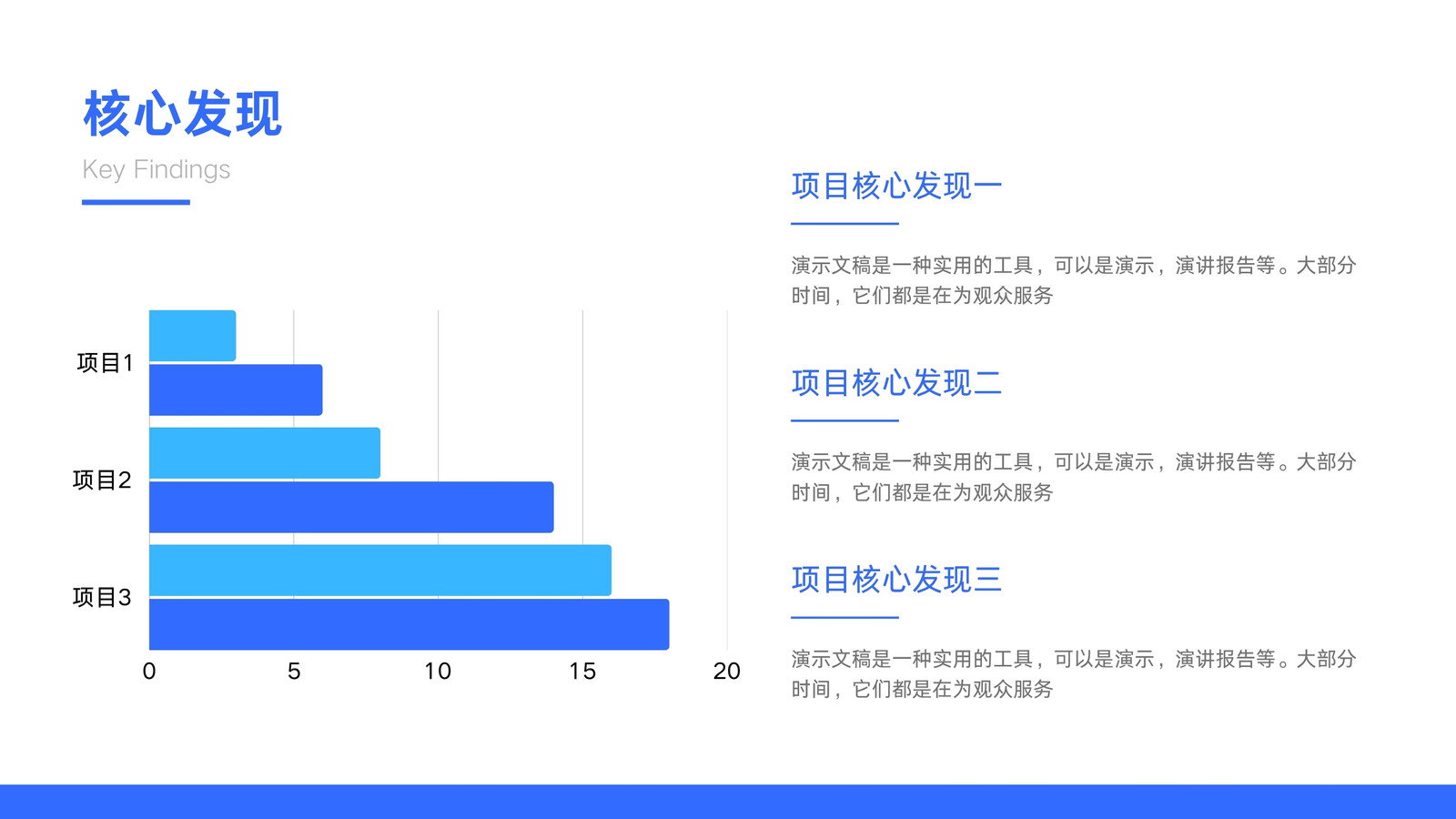 核心发现

Key Findings

项目1

项目2

项目3

0 5 10 15 20

项目核心发现一

演示文稿是一种实用的工具，可以是演示，演讲报告等。大部分时间，它们都是在为观众服务

项目核心发现二

演示文稿是一种实用的工具，可以是演示，演讲报告等。大部分时间，它们都是在为观众服务

项目核心发现三

演示文稿是一种实用的工具，可以是演示，演讲报告等。大部分时间，它们都是在为观众服务